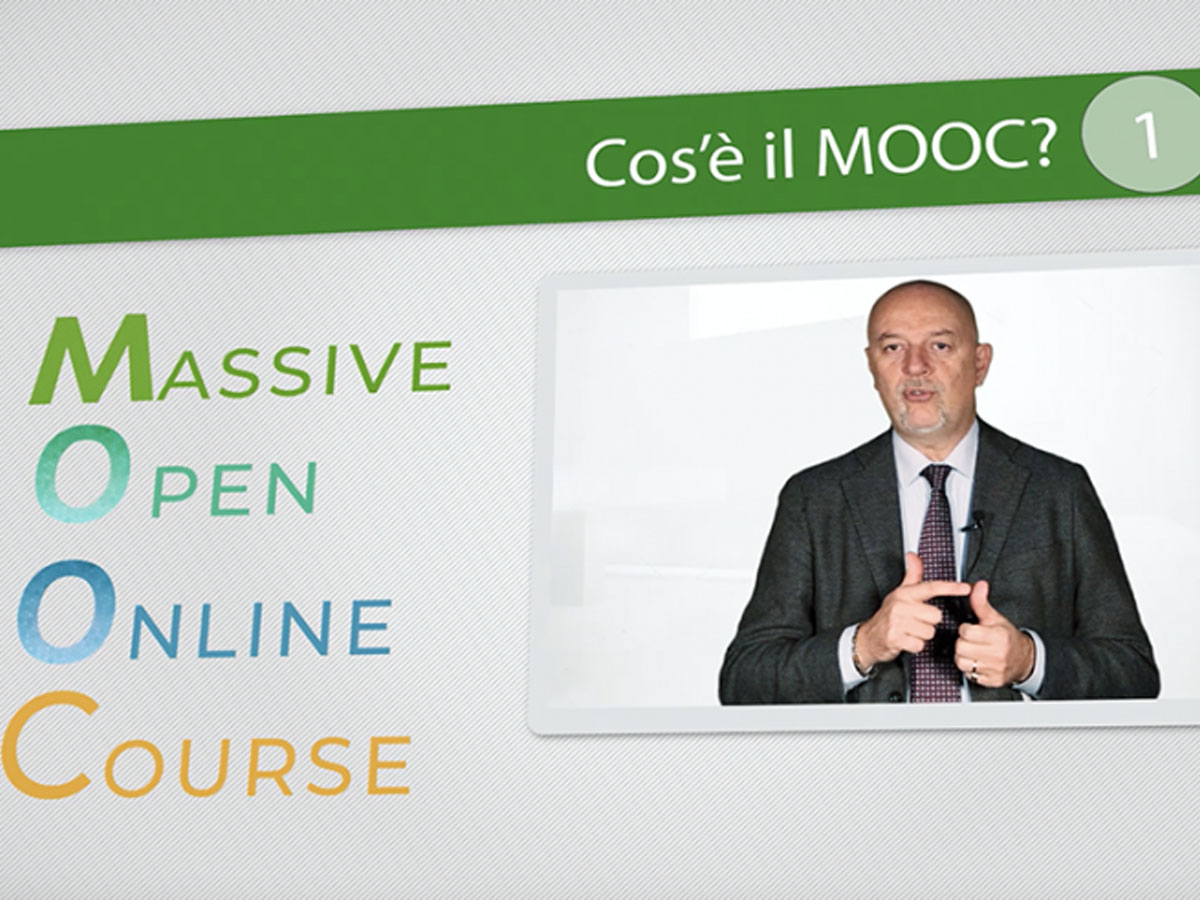 Cos'è il MOOC? 1

MASSIVE
OPEN
ONLINE
COURSE